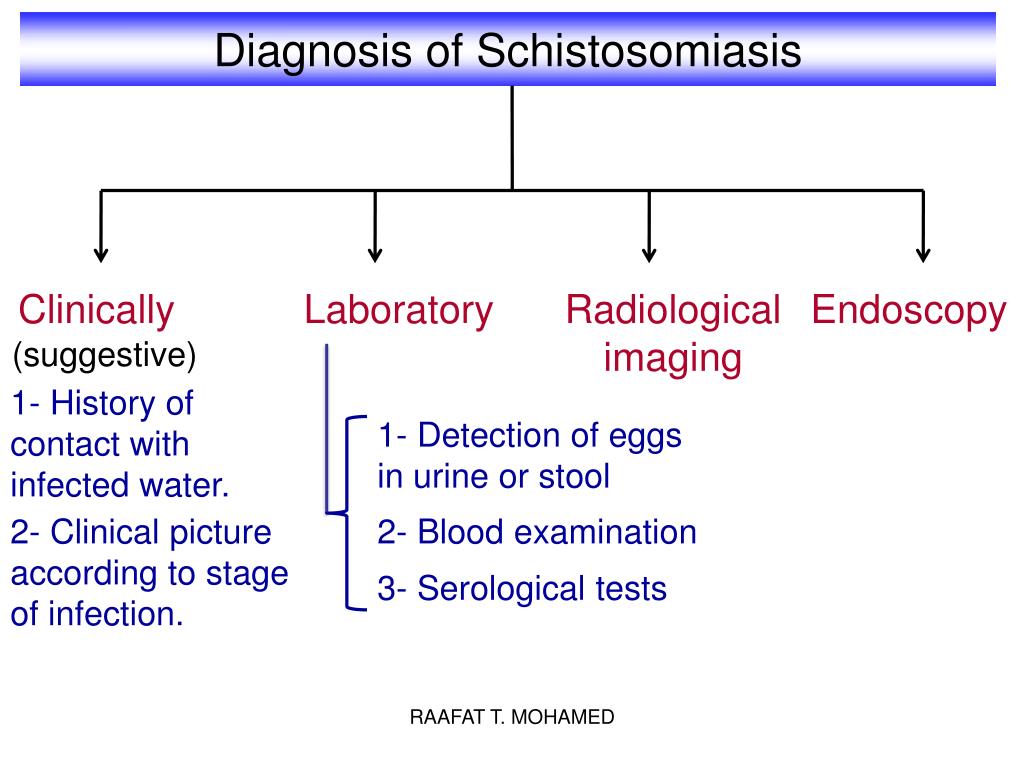 Diagnosis of Schistosomiasis

Clinically
(suggestive)

1- History of contact with infected water.

2- Clinical picture according to stage of infection.

Laboratory

1- Detection of eggs in urine or stool

2- Blood examination

3- Serological tests

Radiological imaging

Endoscopy

RAAFAT T. MOHAMED